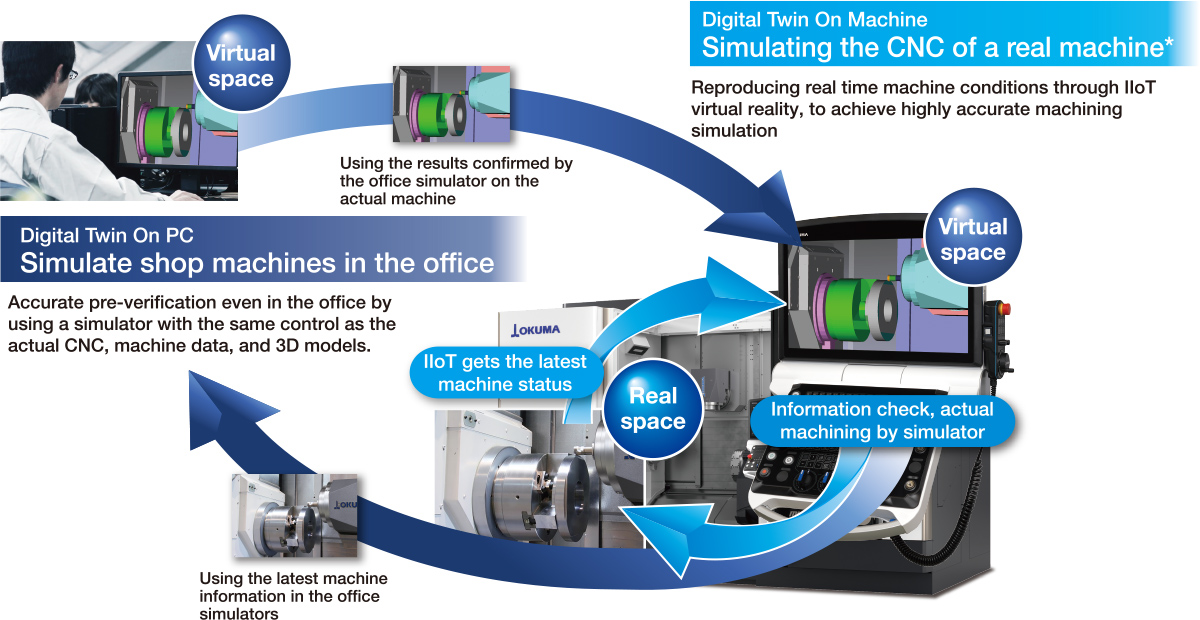 Virtual space

Using the results confirmed by the office simulator on the actual machine

Digital Twin On Machine
Simulating the CNC of a real machine*

Reproducing real time machine conditions through IIoT virtual reality, to achieve highly accurate machining simulation

Virtual space

Digital Twin On PC
Simulate shop machines in the office

Accurate pre-verification even in the office by using a simulator with the same control as the actual CNC, machine data, and 3D models.

OKUMA

IIoT gets the latest machine status

Real space

Information check, actual machining by simulator

OKUMA

Using the latest machine information in the office simulators